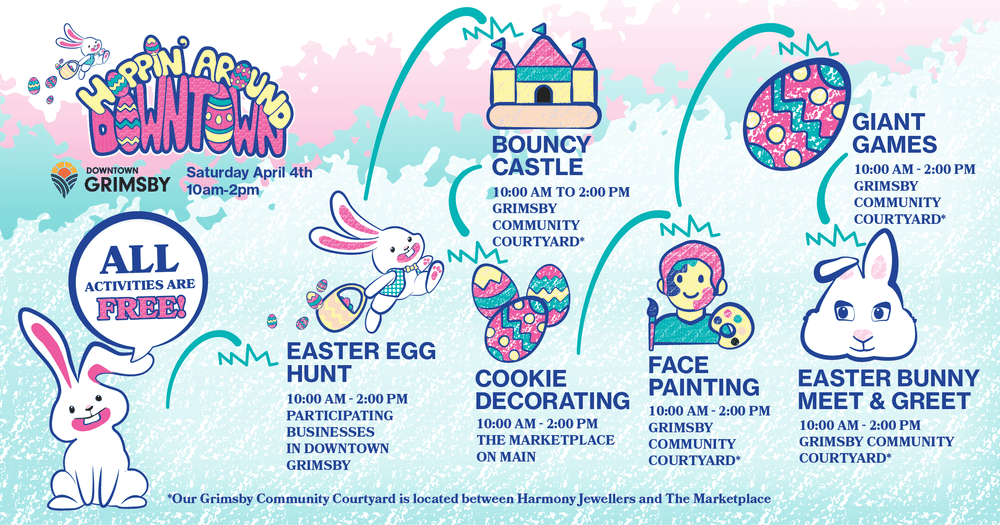 HOPPIN' AROUND DOWNTOWN

DOWNTOWN GRIMSBY

Saturday April 4th
10am-2pm

ALL ACTIVITIES ARE FREE!

EASTER EGG HUNT
10:00 AM - 2:00 PM
PARTICIPATING BUSINESSES IN DOWNTOWN GRIMSBY

BOUNCY CASTLE
10:00 AM TO 2:00 PM
GRIMSBY COMMUNITY COURTYARD*

COOKIE DECORATING
10:00 AM - 2:00 PM
THE MARKETPLACE ON MAIN

FACE PAINTING
10:00 AM - 2:00 PM
GRIMSBY COMMUNITY COURTYARD*

GIANT GAMES
10:00 AM - 2:00 PM
GRIMSBY COMMUNITY COURTYARD*

EASTER BUNNY MEET & GREET
10:00 AM - 2:00 PM
GRIMSBY COMMUNITY COURTYARD*

*Our Grimsby Community Courtyard is located between Harmony Jewellers and The Marketplace